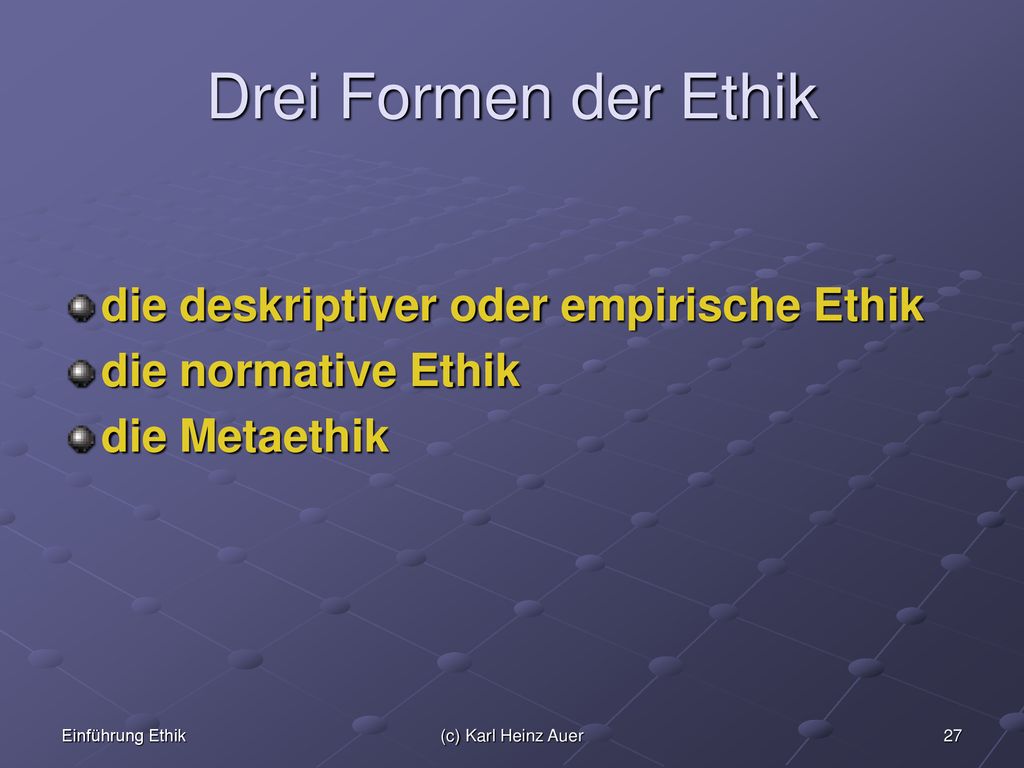 Drei Formen der Ethik

die deskriptiver oder empirische Ethik
die normative Ethik
die Metaethik

Einführung Ethik
(c) Karl Heinz Auer
27